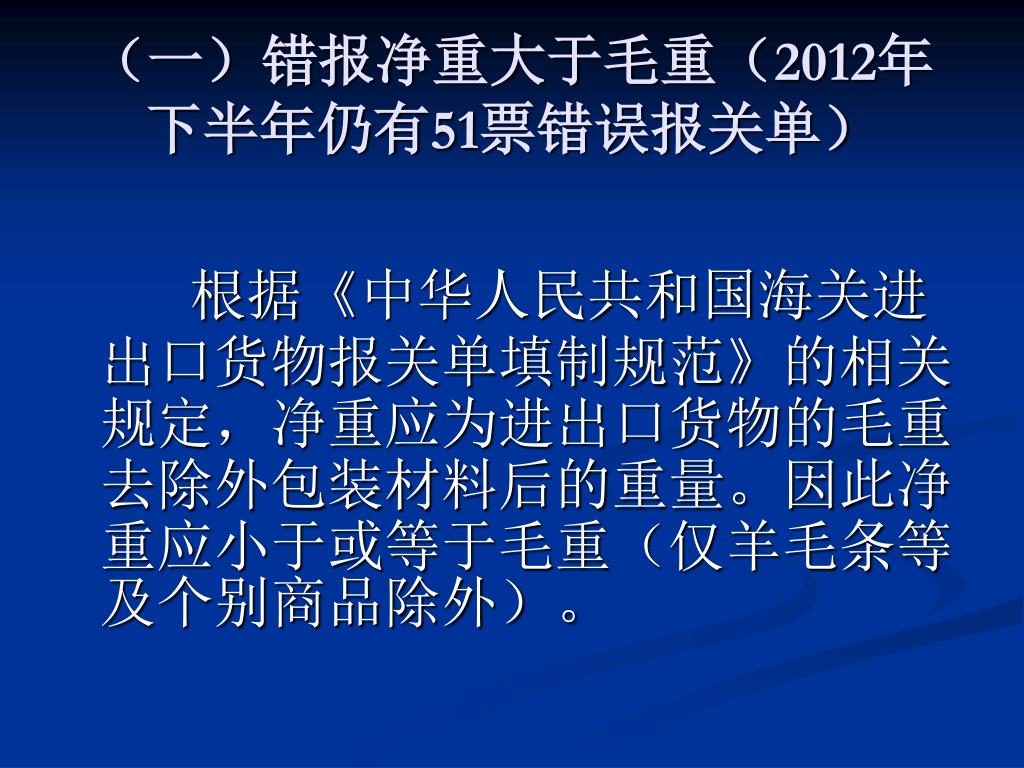 （一）错报净重大于毛重（2012年下半年仍有51票错误报关单）

根据《中华人民共和国海关进出口货物报关单填制规范》的相关规定，净重应为进出口货物的毛重去除外包装材料后的重量。因此净重应小于或等于毛重（仅羊毛条等及个别商品除外）。